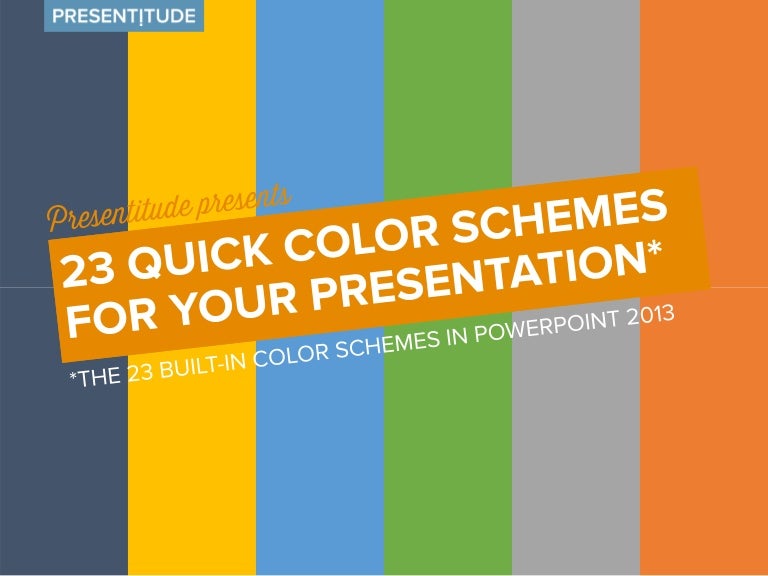 PRESENTITUDE

Presentitude presents

23 QUICK COLOR SCHEMES FOR YOUR PRESENTATION*

*THE 23 BUILT-IN COLOR SCHEMES IN POWERPOINT 2013